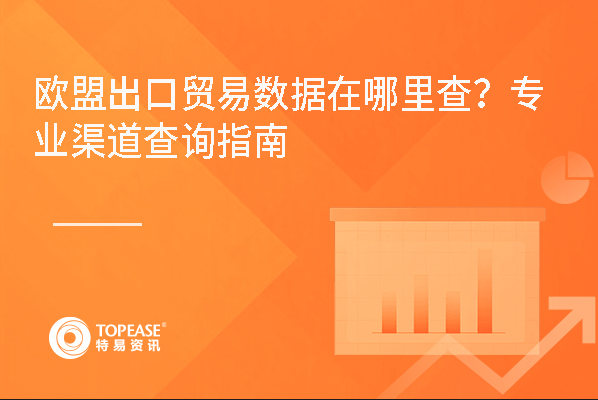 欧盟出口贸易数据在哪里查？专业渠道查询指南

TOPEASE®
特易资讯